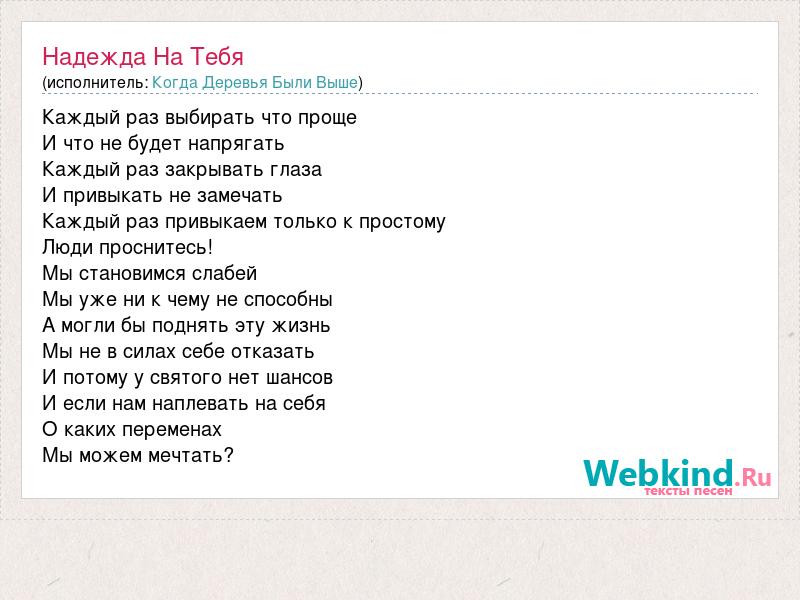 Надежда На Тебя
(исполнитель: Когда Деревья Были Выше)

Каждый раз выбирать что проще
И что не будет напрягать
Каждый раз закрывать глаза
И привыкать не замечать
Каждый раз привыкаем только к простому
Люди проснитесь!
Мы становимся слабей
Мы уже ни к чему не способны
А могли бы поднять эту жизнь
Мы не в силах себе отказать
И потому у святого нет шансов
И если нам наплевать на себя
О каких переменах
Мы можем мечтать?

Webkind.Ru
тексты песен